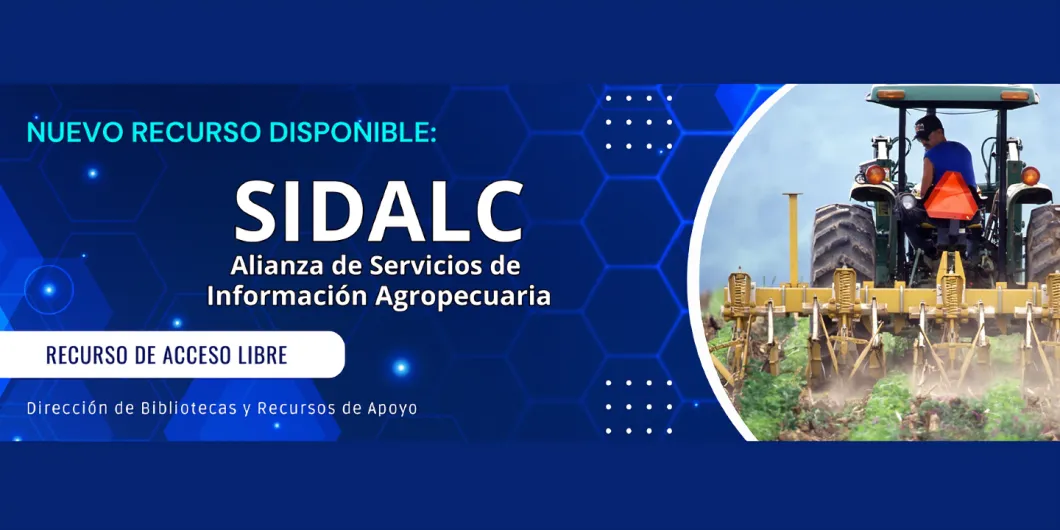 NUEVO RECURSO DISPONIBLE:

SIDALC
Alianza de Servicios de Información Agropecuaria

RECURSO DE ACCESO LIBRE

Dirección de Bibliotecas y Recursos de Apoyo